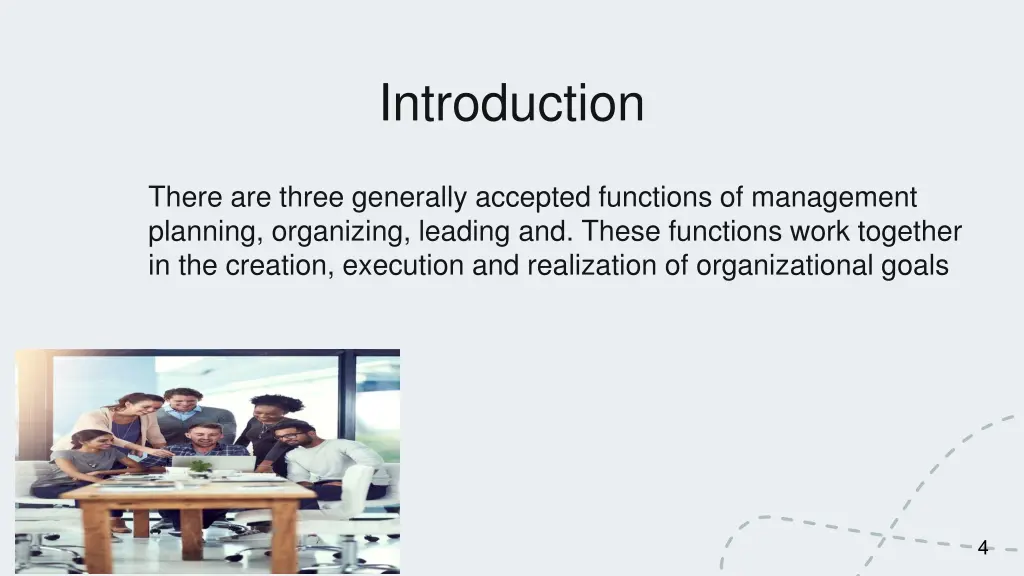 Introduction

There are three generally accepted functions of management planning, organizing, leading and. These functions work together in the creation, execution and realization of organizational goals

4